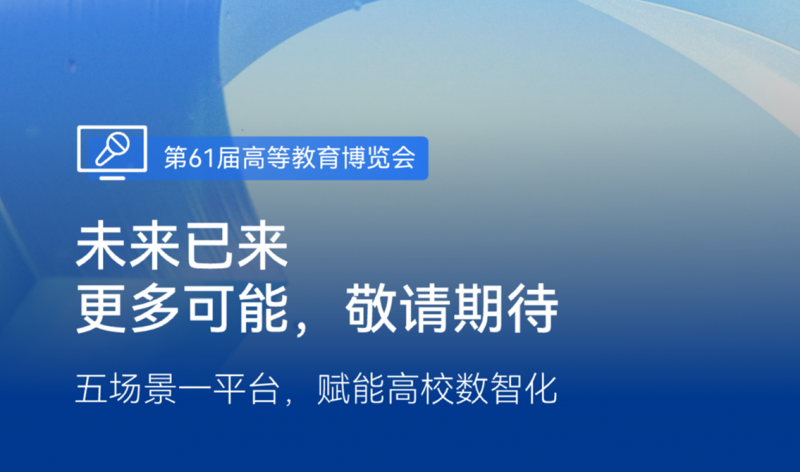 第61届高等教育博览会

未来已来
更多可能，敬请期待

五场景一平台，赋能高校数智化